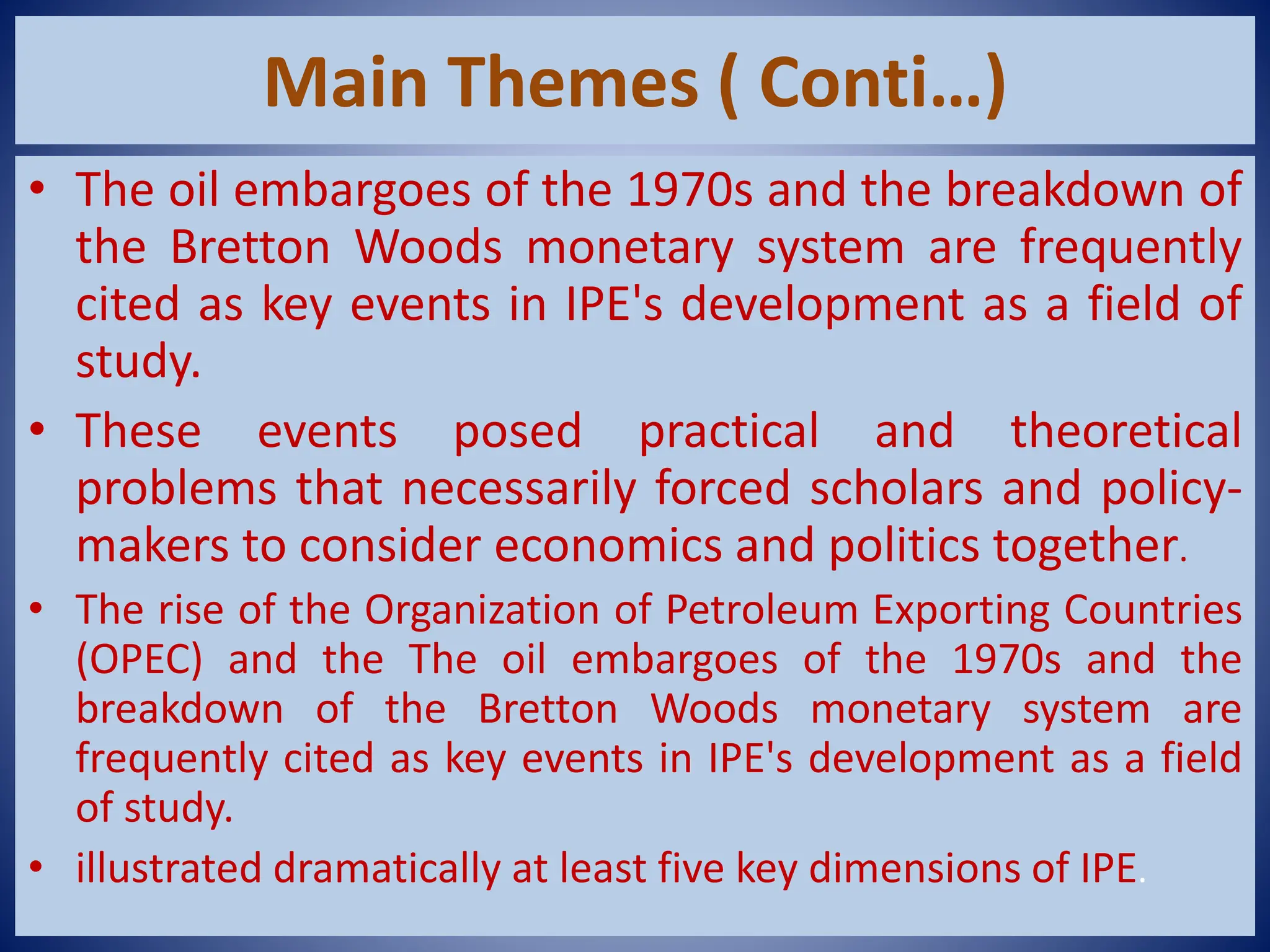 Main Themes ( Conti…)

• The oil embargoes of the 1970s and the breakdown of the Bretton Woods monetary system are frequently cited as key events in IPE's development as a field of study.

• These events posed practical and theoretical problems that necessarily forced scholars and policy-makers to consider economics and politics together.

• The rise of the Organization of Petroleum Exporting Countries (OPEC) and the The oil embargoes of the 1970s and the breakdown of the Bretton Woods monetary system are frequently cited as key events in IPE's development as a field of study.

• illustrated dramatically at least five key dimensions of IPE.